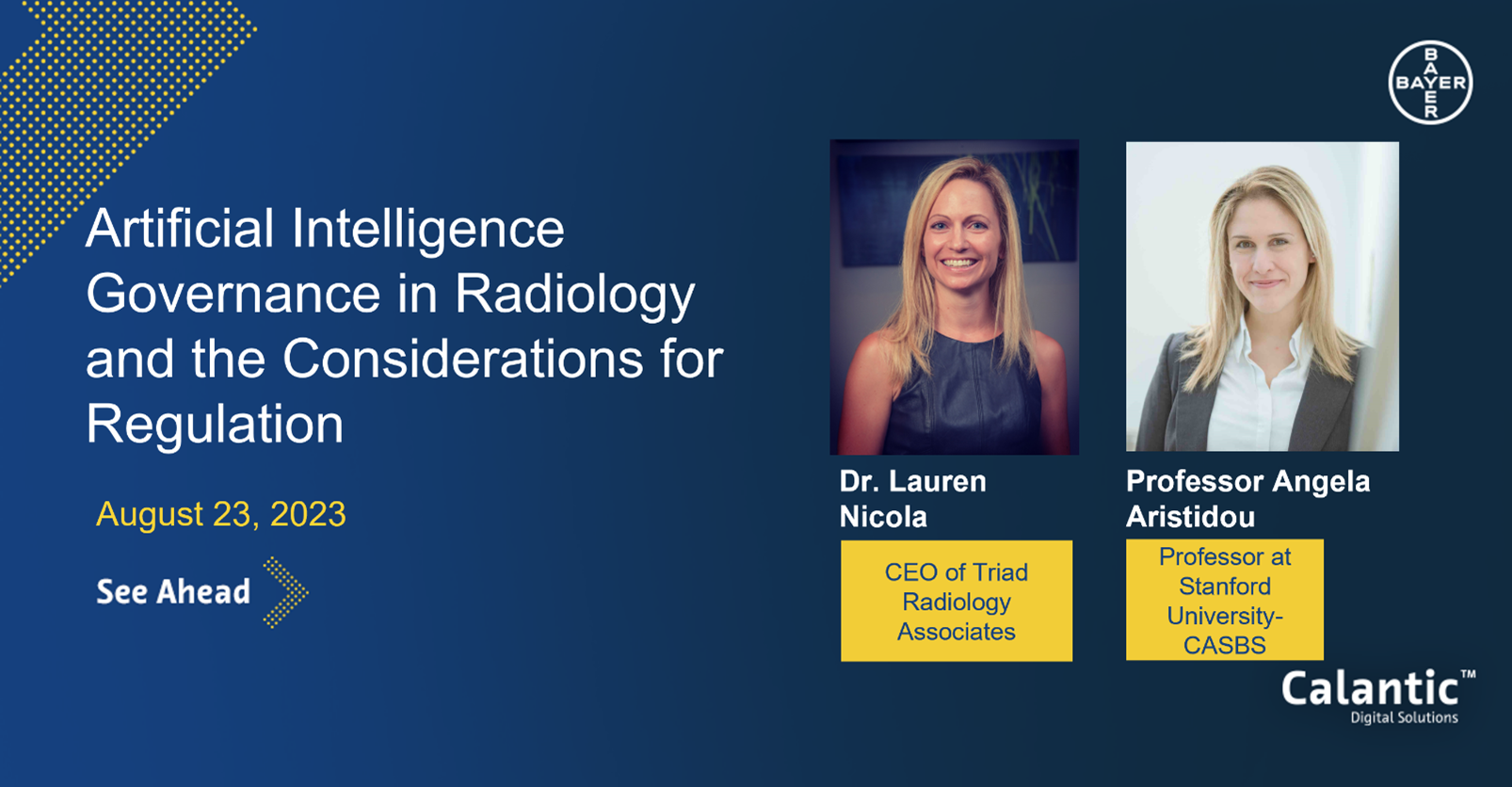 BAYER

Artificial Intelligence Governance in Radiology and the Considerations for Regulation

August 23, 2023

See Ahead

Dr. Lauren Nicola

CEO of Triad Radiology Associates

Professor Angela Aristidou

Professor at Stanford University-CASBS

Calantic™
Digital Solutions